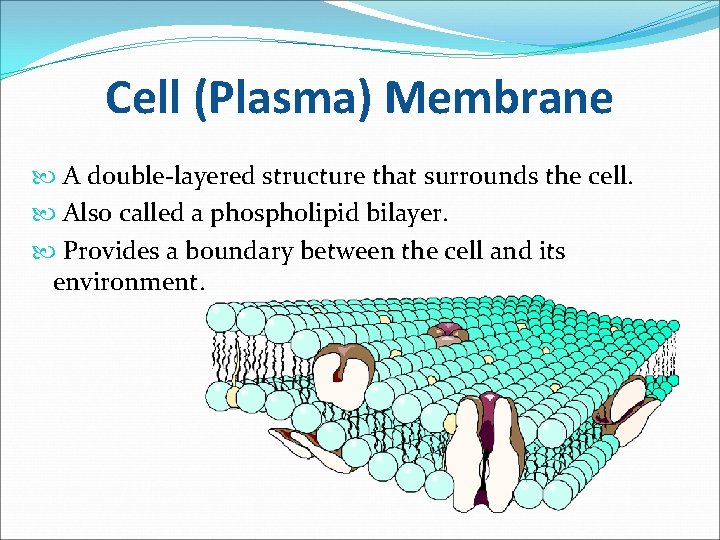 Cell (Plasma) Membrane

A double-layered structure that surrounds the cell.

Also called a phospholipid bilayer.

Provides a boundary between the cell and its environment.